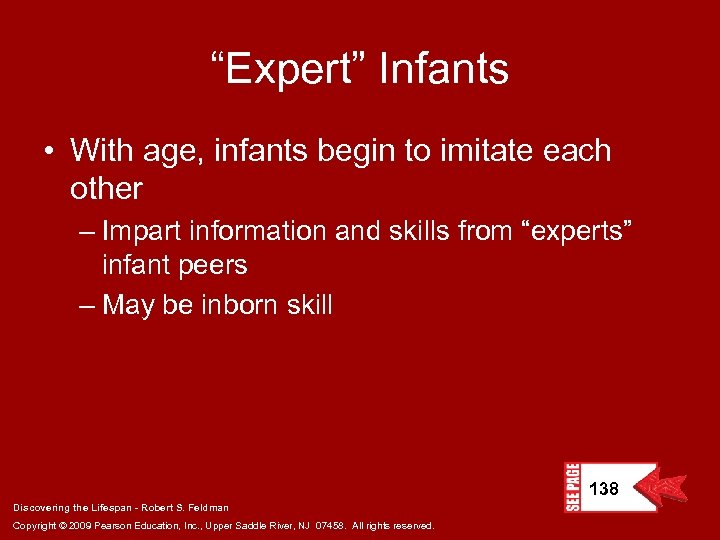 “Expert” Infants

• With age, infants begin to imitate each other

– Impart information and skills from “experts” infant peers

– May be inborn skill

SEE PAGE 138

Discovering the Lifespan - Robert S. Feldman

Copyright © 2009 Pearson Education, Inc., Upper Saddle River, NJ 07458. All rights reserved.